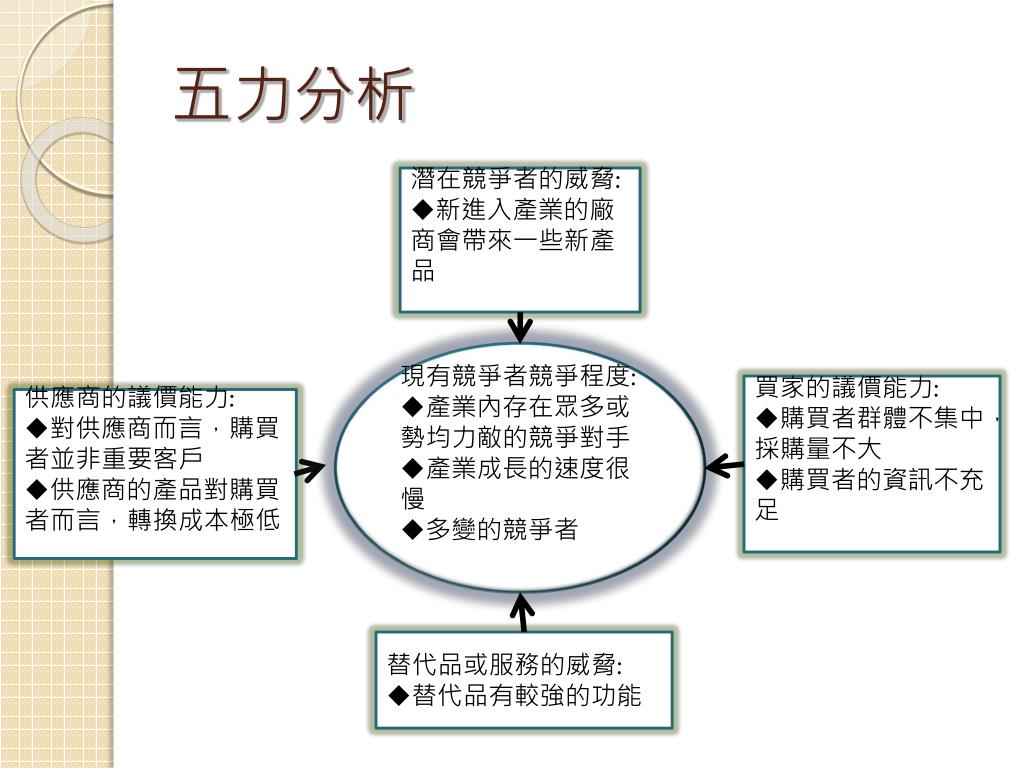 五力分析

潛在競爭者的威脅:
◆新進入產業的廠商會帶來一些新產品

供應商的議價能力:
◆對供應商而言，購買者並非重要客戶
◆供應商的產品對購買者而言，轉換成本極低

現有競爭者競爭程度:
◆產業內存在眾多或勢均力敵的競爭對手
◆產業成長的速度很慢
◆多變的競爭者

買家的議價能力:
◆購買者群體不集中，採購量不大
◆購買者的資訊不充足

替代品或服務的威脅:
◆替代品有較強的功能